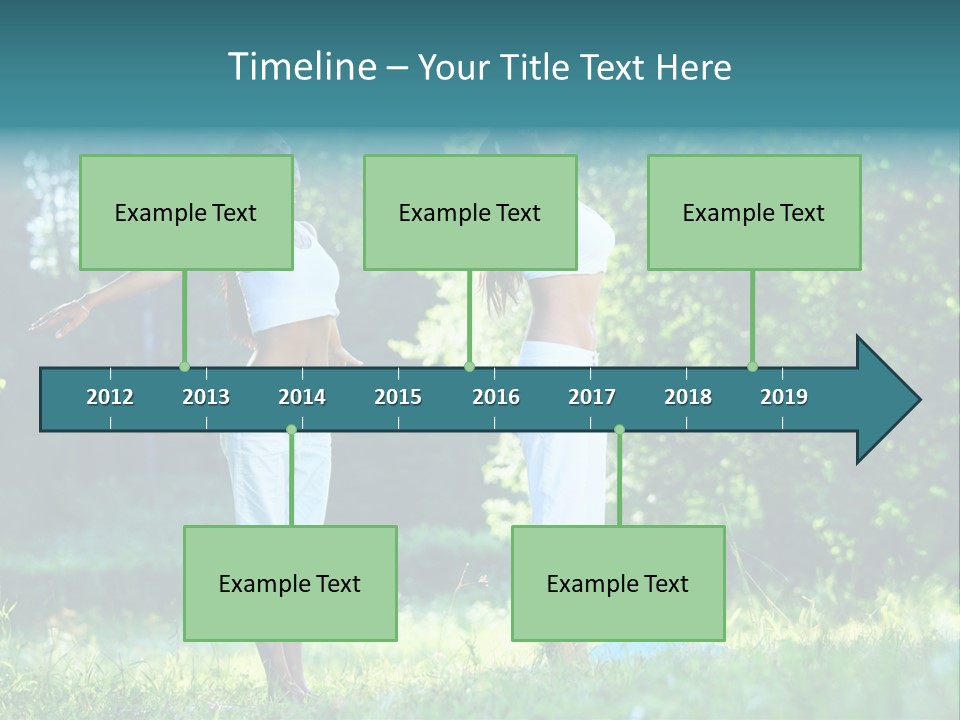 Timeline – Your Title Text Here

Example Text

Example Text

Example Text

2012 2013 2014 2015 2016 2017 2018 2019

Example Text

Example Text